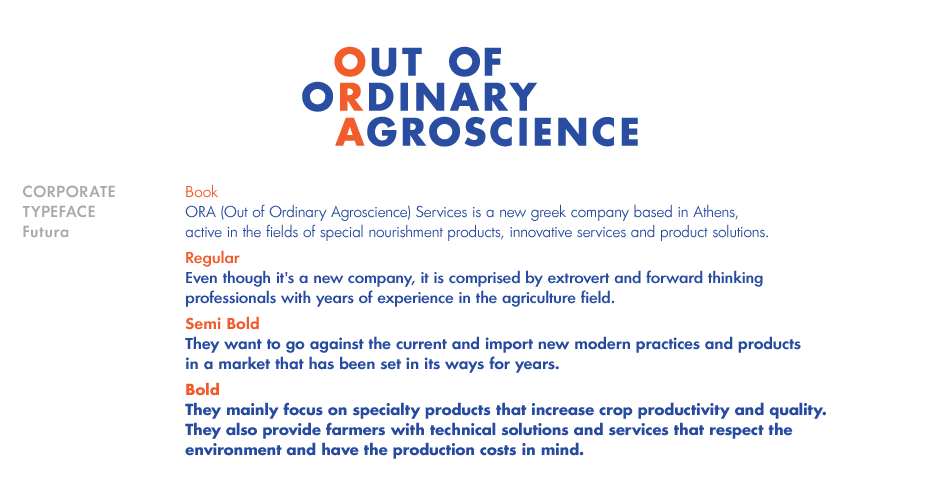 OUT OF
ORDINARY
AGROSCIENCE

CORPORATE
TYPEFACE
Futura

Book
ORA (Out of Ordinary Agroscience) Services is a new greek company based in Athens, active in the fields of special nourishment products, innovative services and product solutions.

Regular
Even though it's a new company, it is comprised by extrovert and forward thinking professionals with years of experience in the agriculture field.

Semi Bold
They want to go against the current and import new modern practices and products in a market that has been set in its ways for years.

Bold
They mainly focus on specialty products that increase crop productivity and quality. They also provide farmers with technical solutions and services that respect the environment and have the production costs in mind.